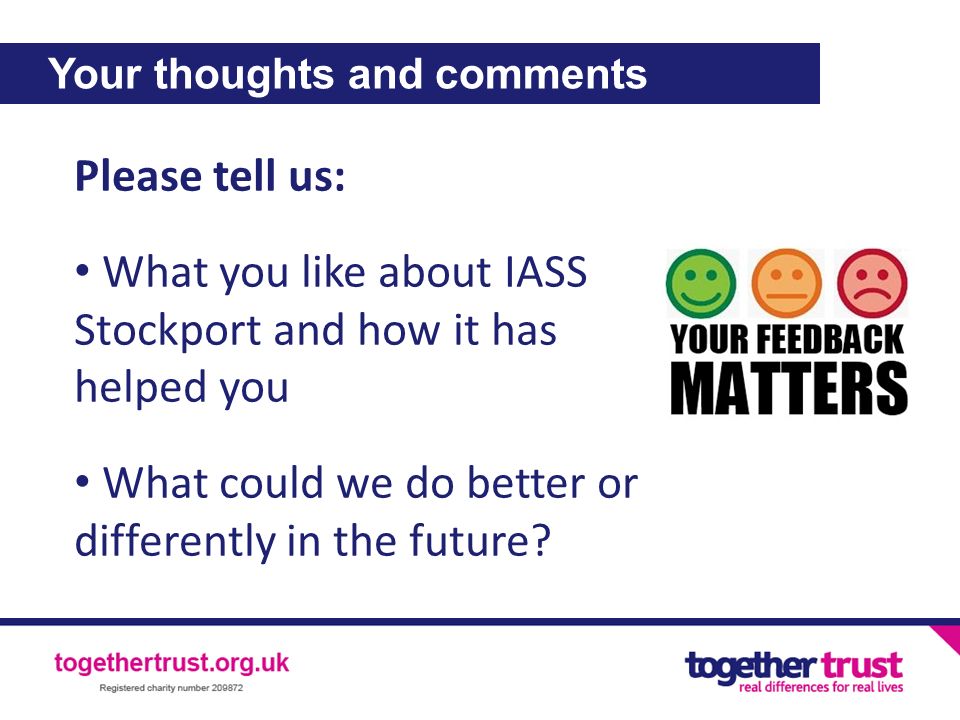 Your thoughts and comments

Please tell us:

• What you like about IASS Stockport and how it has helped you

• What could we do better or differently in the future?

YOUR FEEDBACK MATTERS

togethertrust.org.uk
Registered charity number 209872

together trust
real differences for real lives